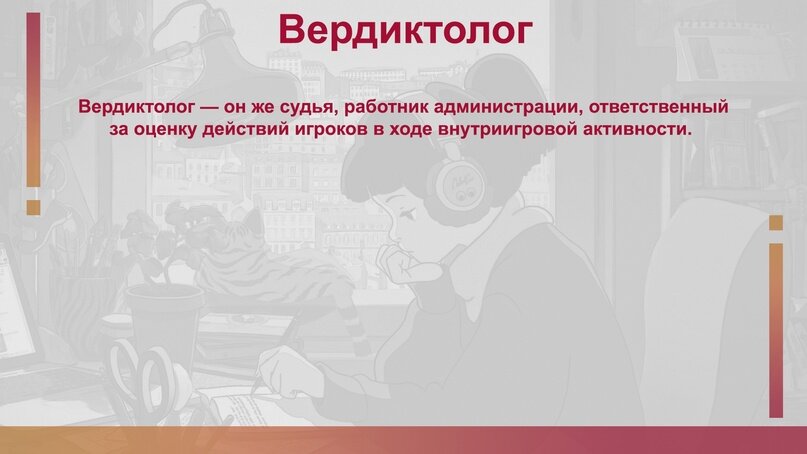 Вердиктолог

Вердиктолог — он же судья, работник администрации, ответственный за оценку действий игроков в ходе внутриигровой активности.